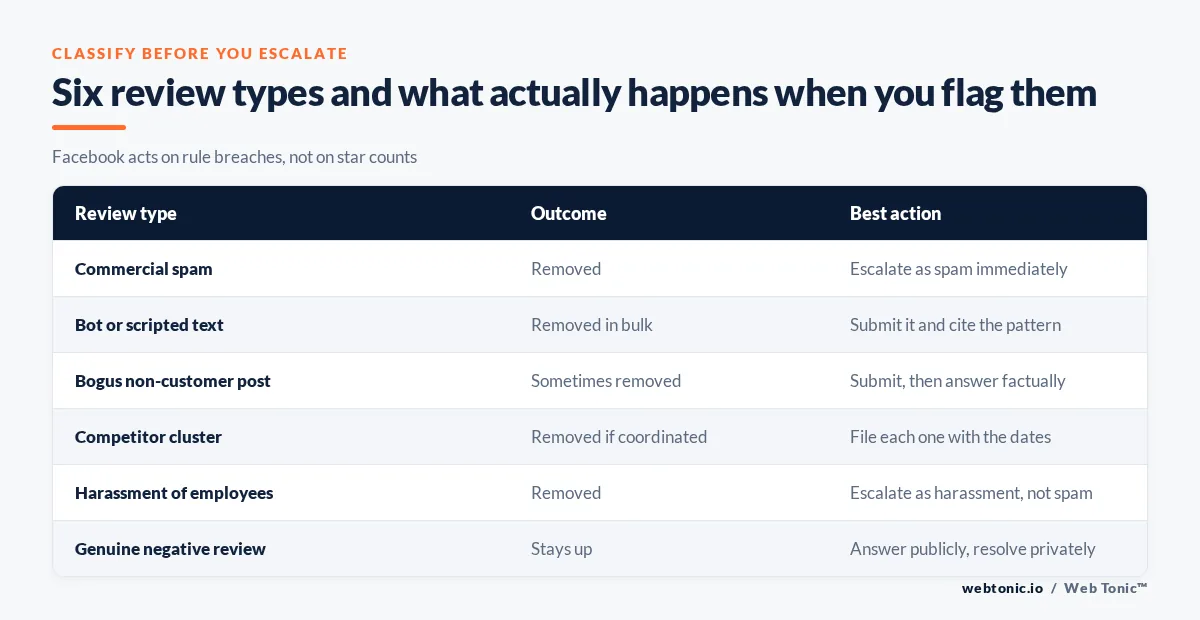 CLASSIFY BEFORE YOU ESCALATE

Six review types and what actually happens when you flag them

Facebook acts on rule breaches, not on star counts

| Review type | Outcome | Best action |
|---|---|---|
| Commercial spam | Removed | Escalate as spam immediately |
| Bot or scripted text | Removed in bulk | Submit it and cite the pattern |
| Bogus non-customer post | Sometimes removed | Submit, then answer factually |
| Competitor cluster | Removed if coordinated | File each one with the dates |
| Harassment of employees | Removed | Escalate as harassment, not spam |
| Genuine negative review | Stays up | Answer publicly, resolve privately |

webtonic.io / Web Tonic™